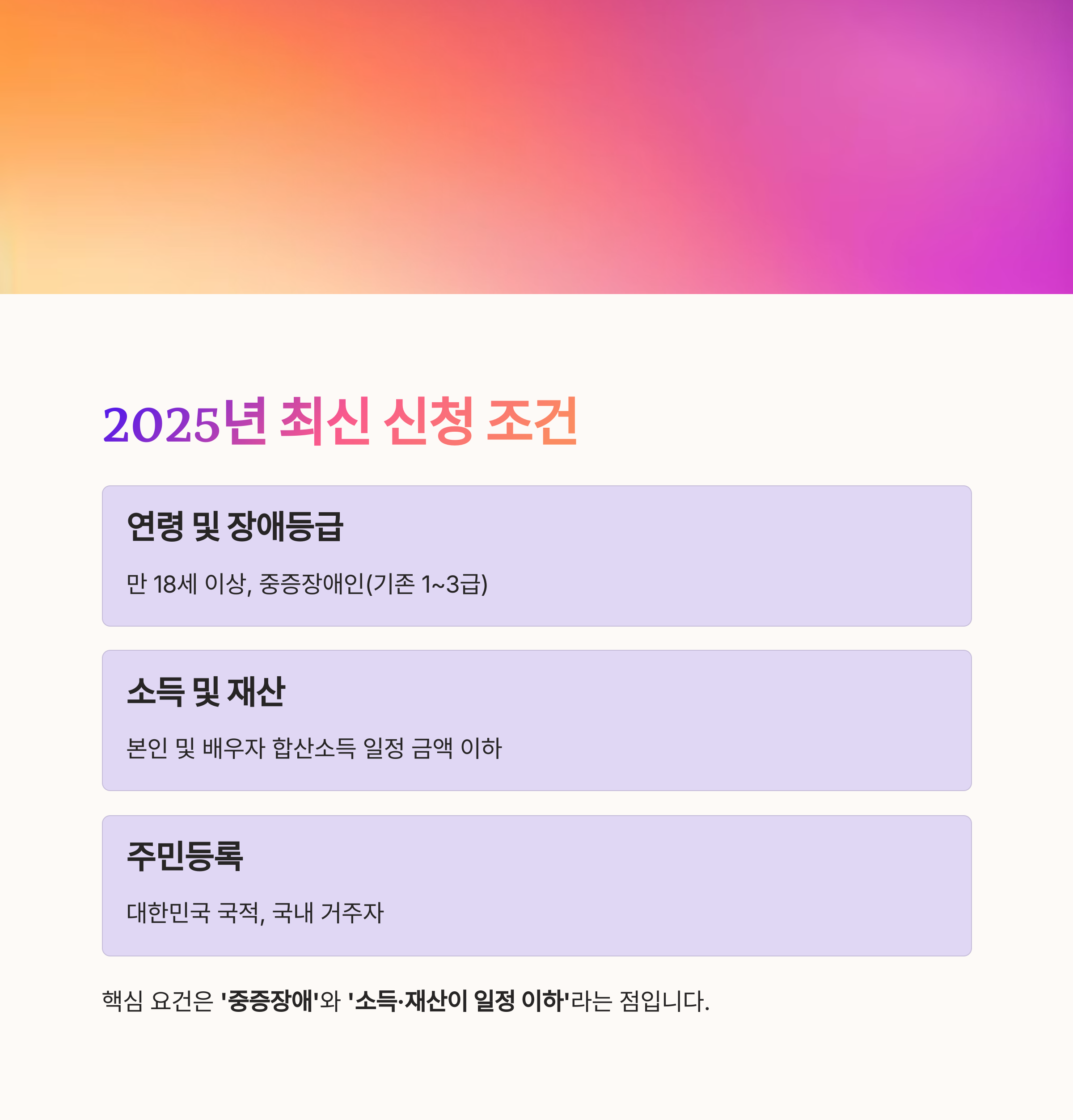 2025년 최신 신청 조건

연령 및 장애등급

만 18세 이상, 중증장애인(기존 1~3급)

소득 및 재산

본인 및 배우자 합산소득 일정 금액 이하

주민등록

대한민국 국적, 국내 거주자

핵심 요건은 '중증장애'와 '소득·재산이 일정 이하'라는 점입니다.